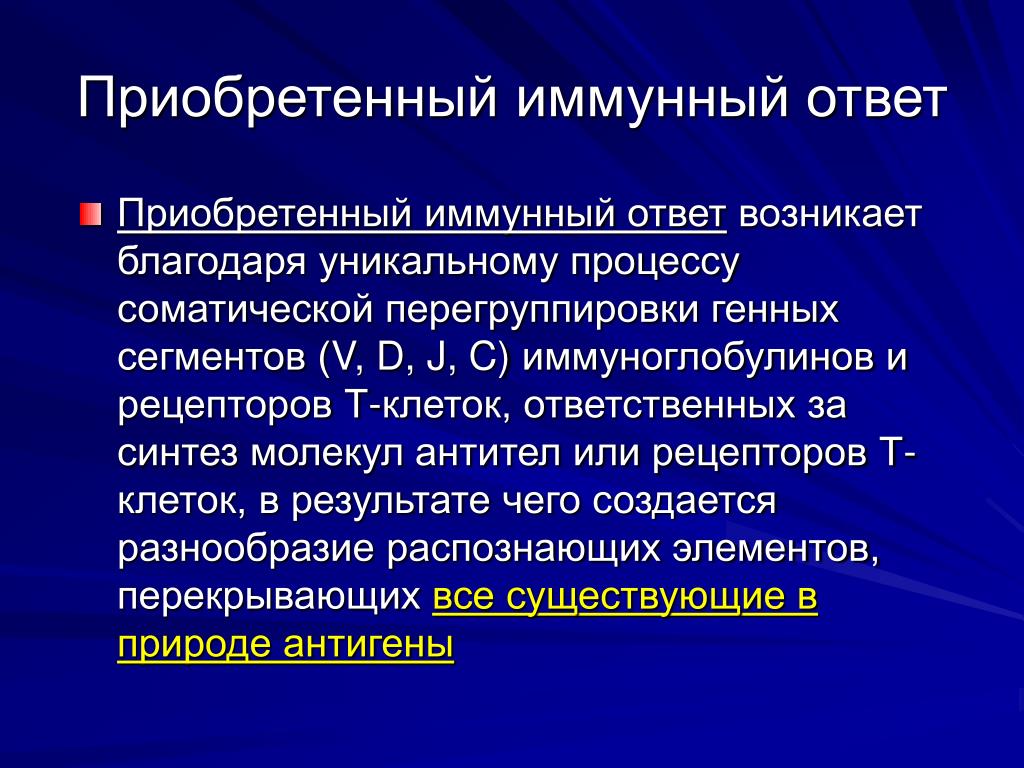 Приобретенный иммунный ответ

Приобретенный иммунный ответ возникает благодаря уникальному процессу соматической перегруппировки генных сегментов (V, D, J, C) иммуноглобулинов и рецепторов Т-клеток, ответственных за синтез молекул антител или рецепторов Т-клеток, в результате чего создается разнообразие распознающих элементов, перекрывающих все существующие в природе антигены